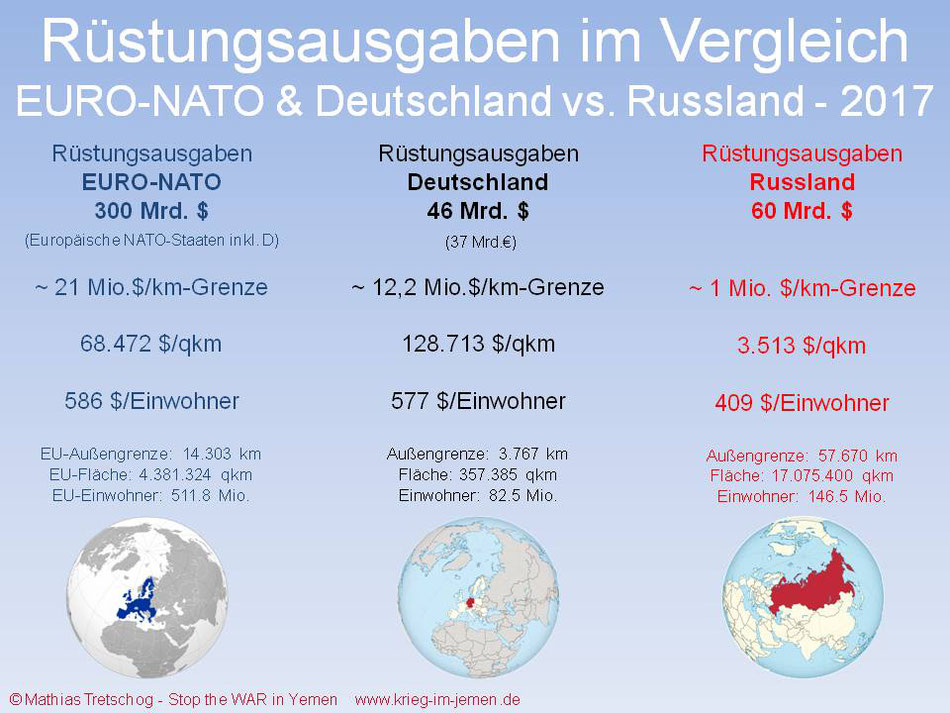 Rüstungsausgaben im Vergleich
EURO-NATO & Deutschland vs. Russland - 2017

Rüstungsausgaben
EURO-NATO
300 Mrd. $
(Europäische NATO-Staaten inkl. D)

~ 21 Mio.$/km-Grenze

68.472 $/qkm

586 $/Einwohner

EU-Außengrenze: 14.303 km
EU-Fläche: 4.381.324 qkm
EU-Einwohner: 511.8 Mio.

Rüstungsausgaben
Deutschland
46 Mrd. $
(37 Mrd.€)

~ 12,2 Mio.$/km-Grenze

128.713 $/qkm

577 $/Einwohner

Außengrenze: 3.767 km
Fläche: 357.385 qkm
Einwohner: 82.5 Mio.

Rüstungsausgaben
Russland
60 Mrd. $

~ 1 Mio. $/km-Grenze

3.513 $/qkm

409 $/Einwohner

Außengrenze: 57.670 km
Fläche: 17.075.400 qkm
Einwohner: 146.5 Mio.

©Mathias Tretschog - Stop the WAR in Yemen www.krieg-im-jemen.de